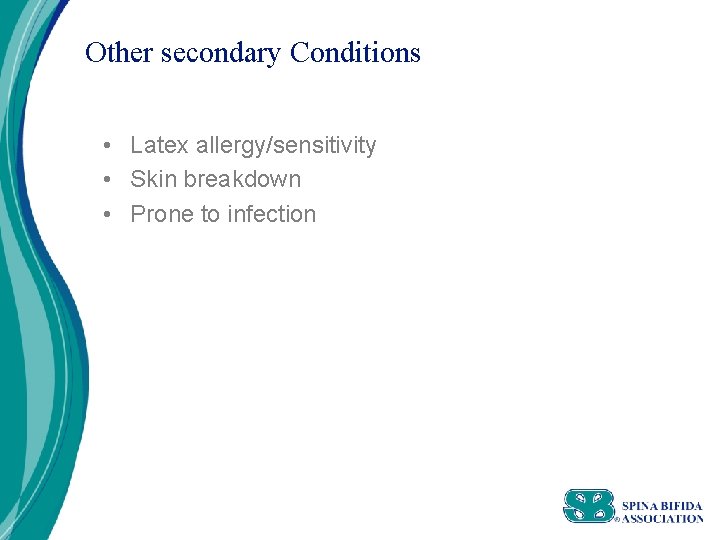 Other secondary Conditions

• Latex allergy/sensitivity
• Skin breakdown
• Prone to infection

SB SPINA BIFIDA ASSOCIATION